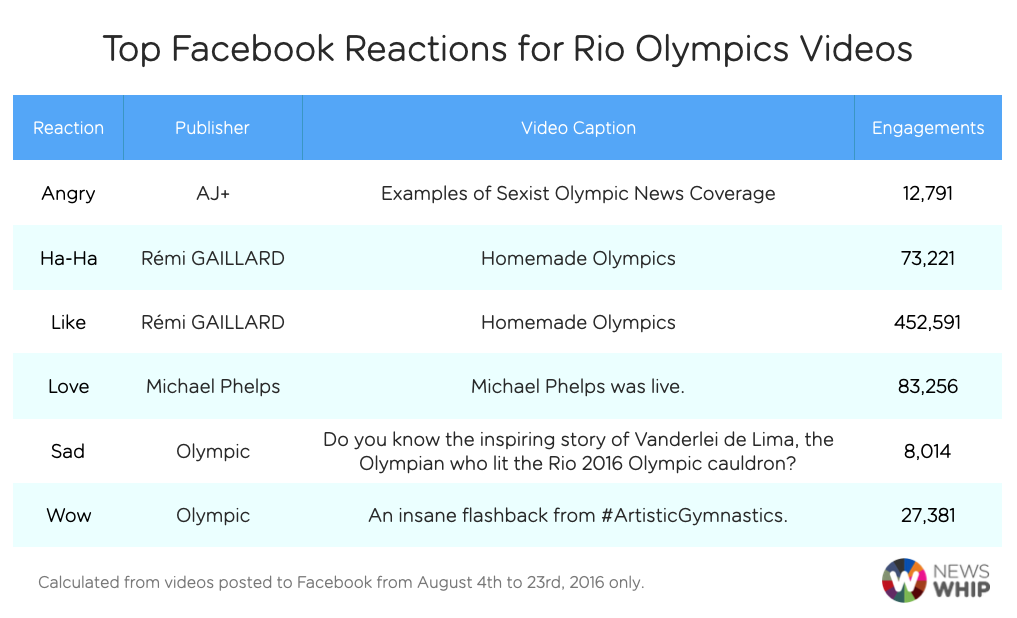 Top Facebook Reactions for Rio Olympics Videos

| Reaction | Publisher | Video Caption | Engagements |
|---|---|---|---|
| Angry | AJ+ | Examples of Sexist Olympic News Coverage | 12,791 |
| Ha-Ha | Rémi GAILLARD | Homemade Olympics | 73,221 |
| Like | Rémi GAILLARD | Homemade Olympics | 452,591 |
| Love | Michael Phelps | Michael Phelps was live. | 83,256 |
| Sad | Olympic | Do you know the inspiring story of Vanderlei de Lima, the Olympian who lit the Rio 2016 Olympic cauldron? | 8,014 |
| Wow | Olympic | An insane flashback from #ArtisticGymnastics. | 27,381 |

Calculated from videos posted to Facebook from August 4th to 23rd, 2016 only.

NEWS WHIP